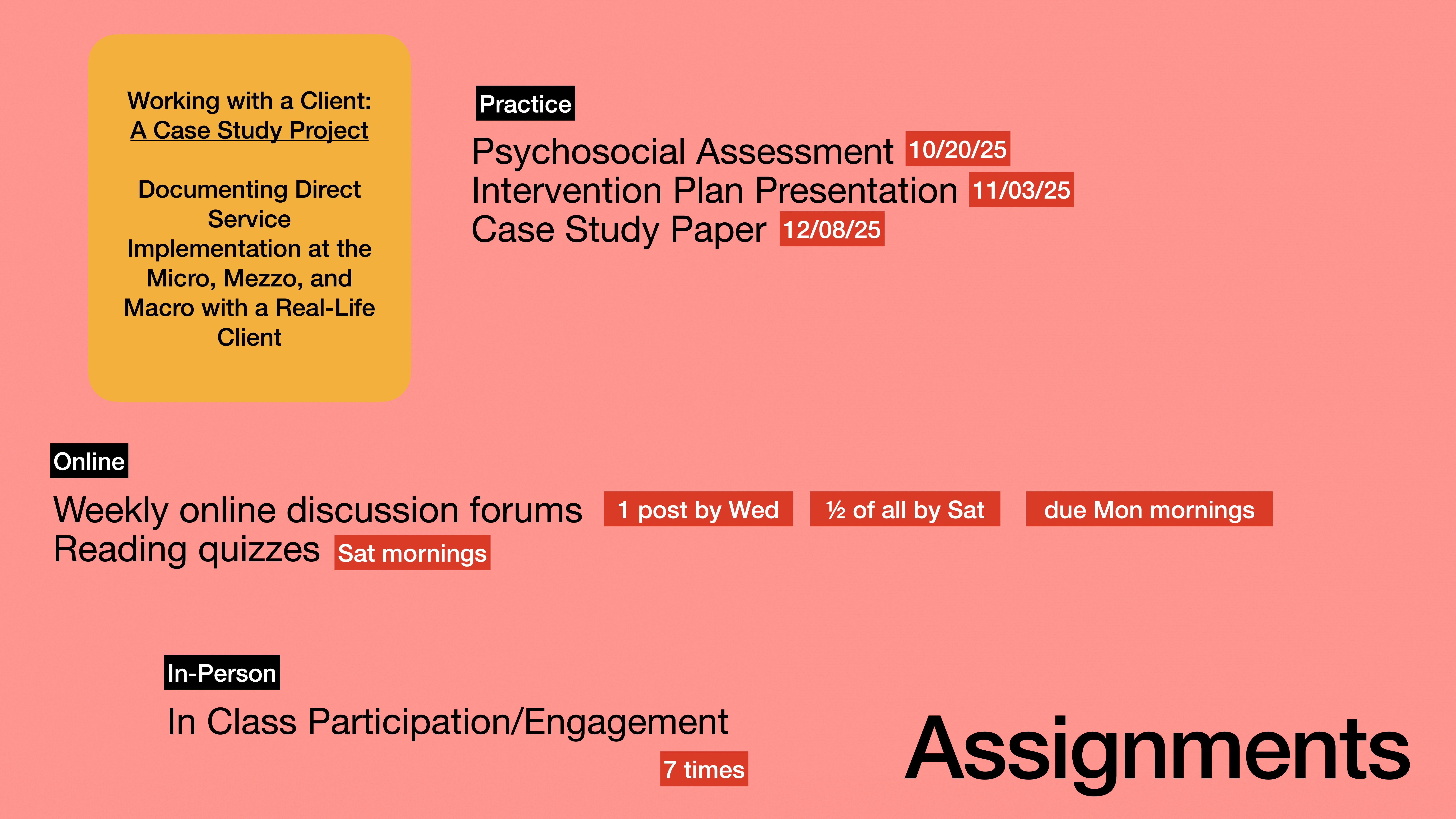 Working with a Client:
A Case Study Project

Documenting Direct Service Implementation at the Micro, Mezzo, and Macro with a Real-Life Client

Practice

Psychosocial Assessment 10/20/25
Intervention Plan Presentation 11/03/25
Case Study Paper 12/08/25

Online

Weekly online discussion forums 1 post by Wed ½ of all by Sat due Mon mornings
Reading quizzes Sat mornings

In-Person

In Class Participation/Engagement
7 times

Assignments